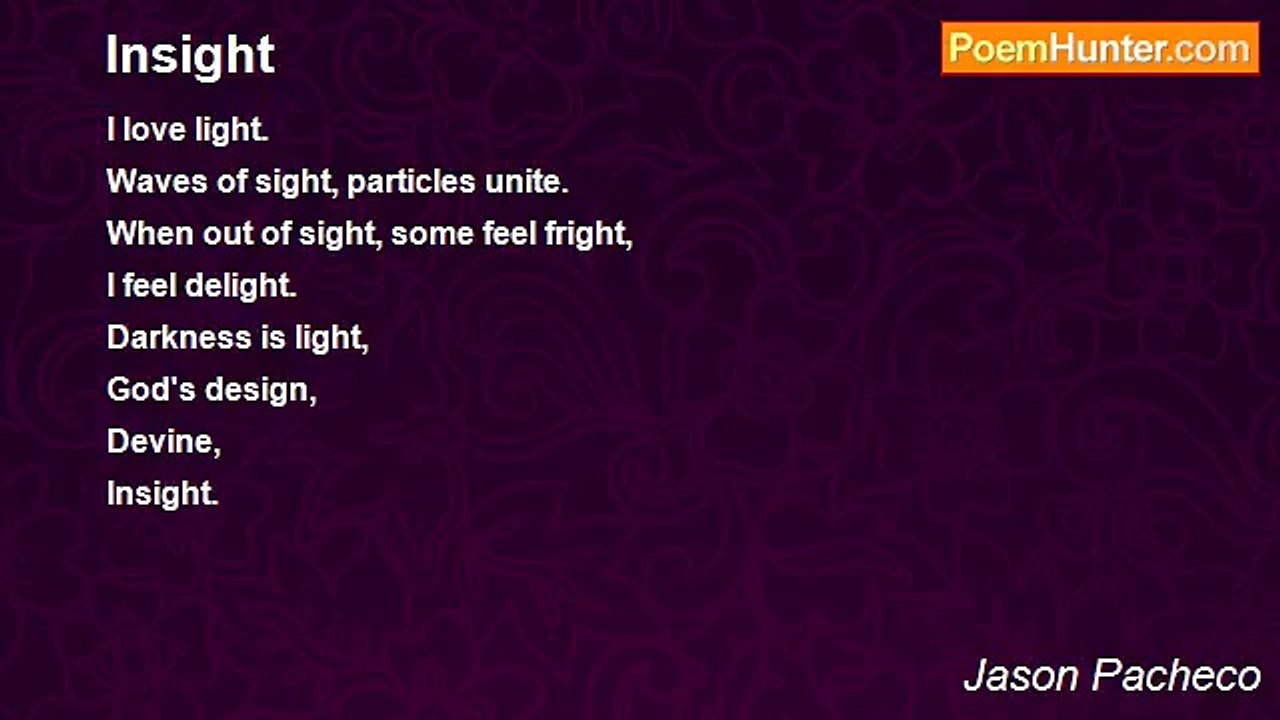 Insight

PoemHunter.com

I love light.
Waves of sight, particles unite.
When out of sight, some feel fright,
I feel delight.
Darkness is light,
God's design,
Devine,
Insight.

Jason Pacheco